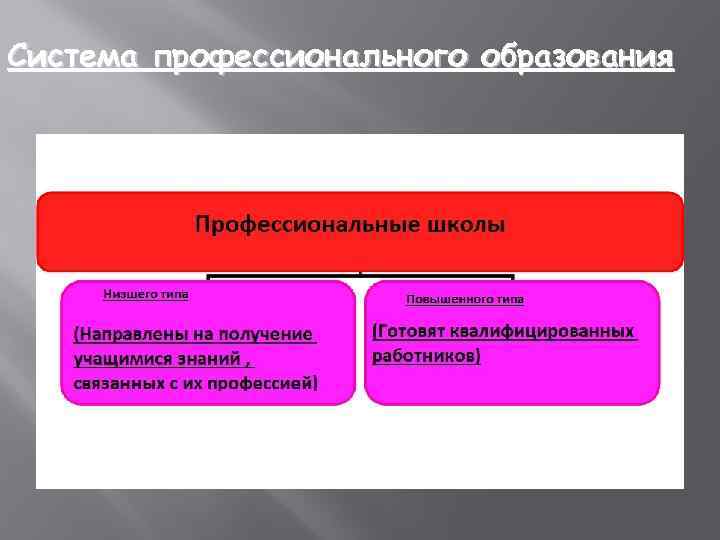 Система профессионального образования

Профессиональные школы

Низшего типа

(Направлены на получение учащимися знаний , связанных с их профессией)

Повышенного типа

(Готовят квалифицированных работников)